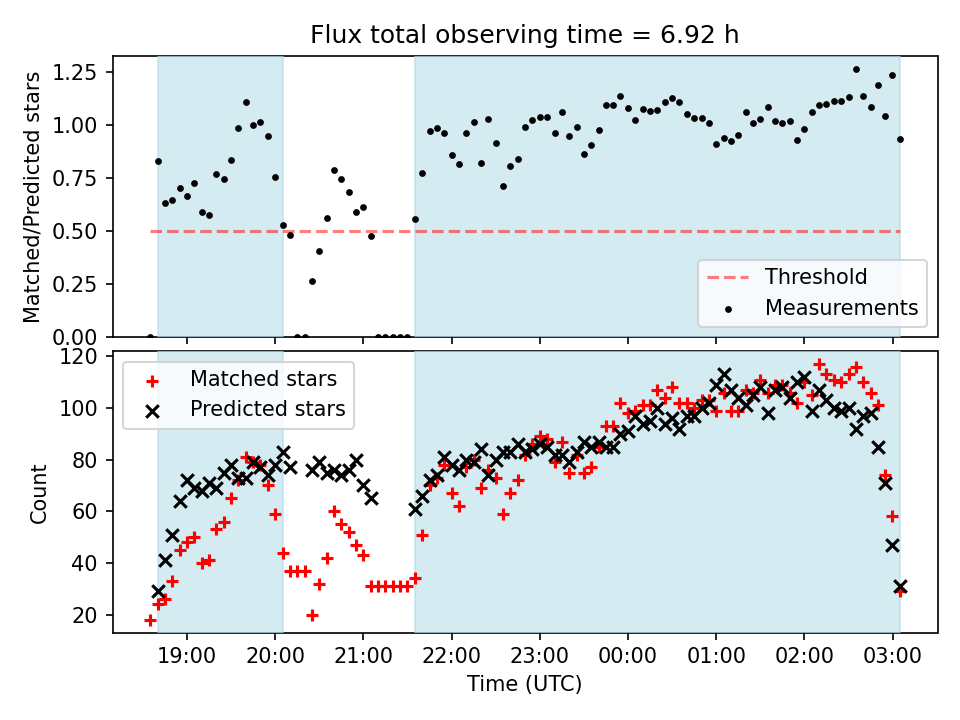 Flux total observing time = 6.92 h

Matched/Predicted stars

1.25
1.00
0.75
0.50
0.25
0.00

Threshold
Measurements

Count

120
100
80
60
40
20

Matched stars
Predicted stars

19:00
20:00
21:00
22:00
23:00
00:00
01:00
02:00
03:00

Time (UTC)